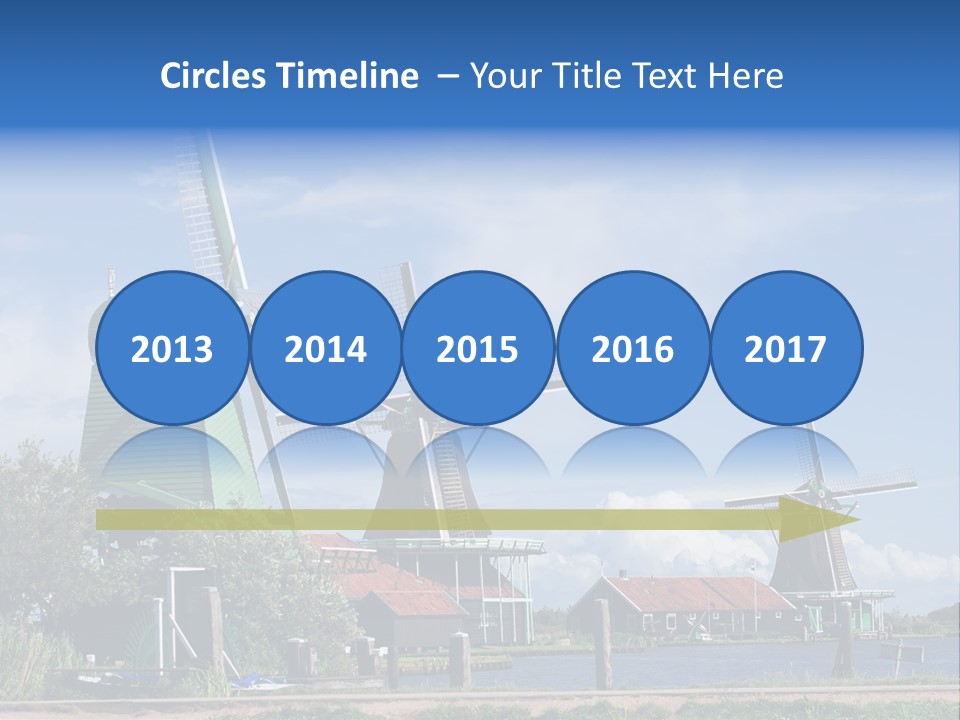 Circles Timeline – Your Title Text Here

2013

2014

2015

2016

2017